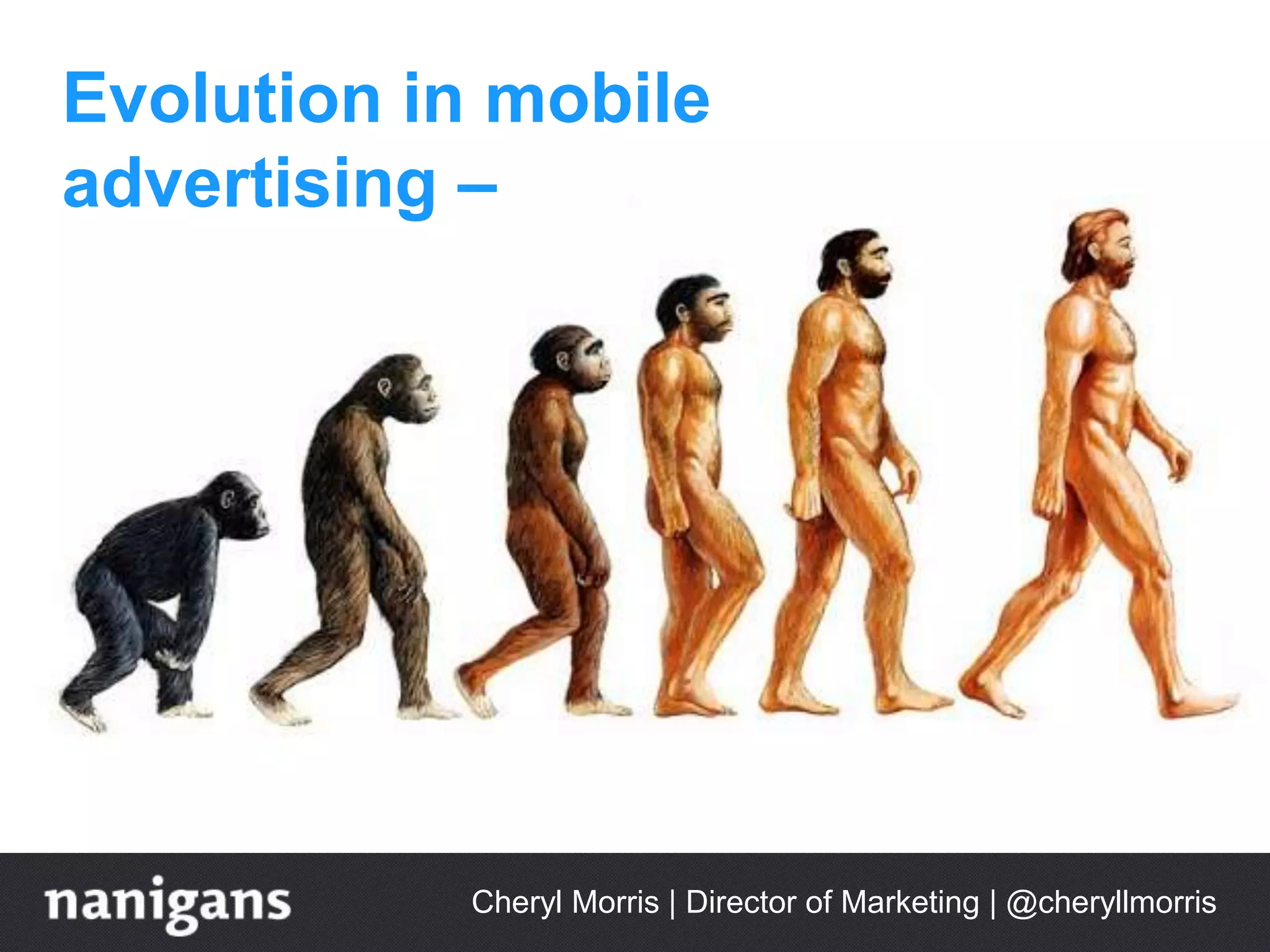 Evolution in mobile advertising –

nanigans

Cheryl Morris | Director of Marketing | @cheryllmorris